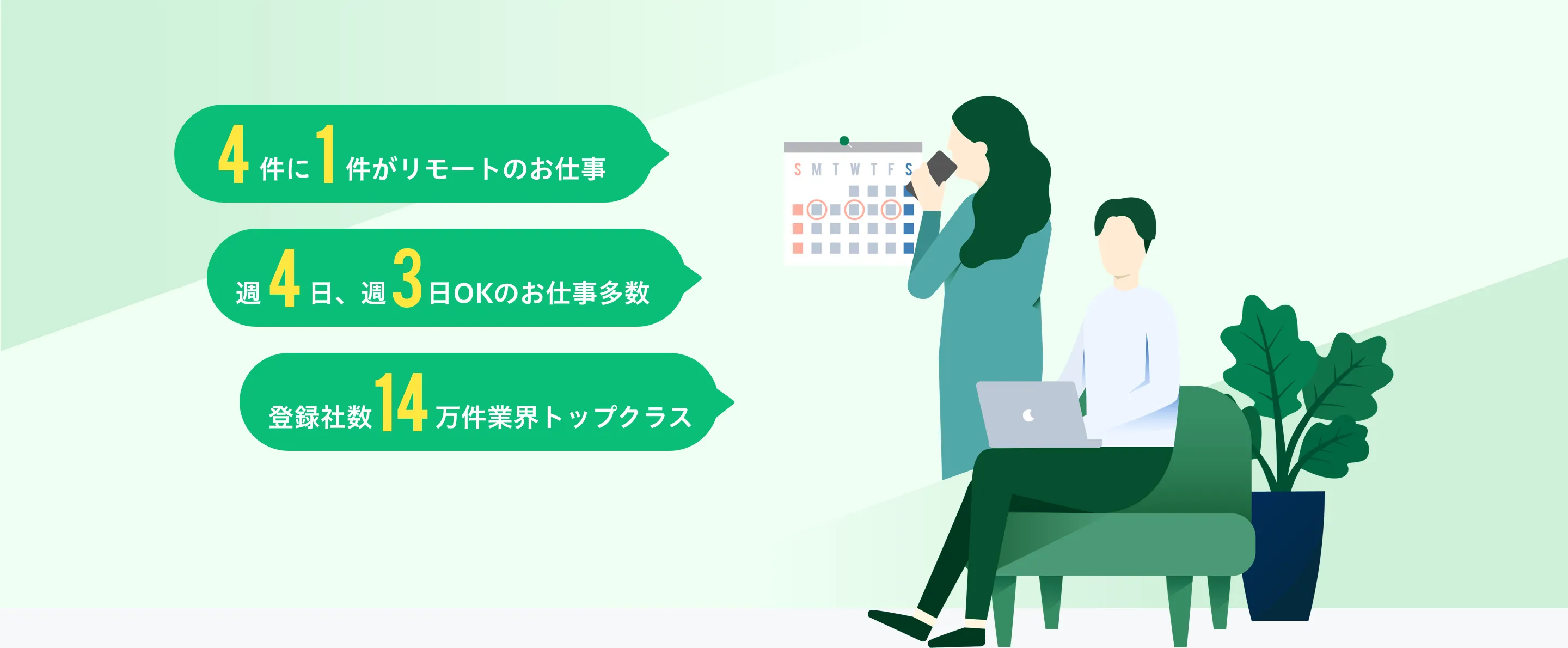 4件に1件がリモートのお仕事

週4日、週3日OKのお仕事多数

登録社数14万件業界トップクラス

S M T W T F S